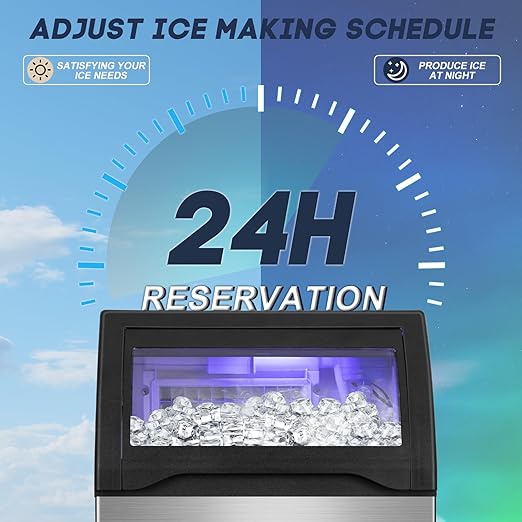 ADJUST ICE MAKING SCHEDULE

SATISFYING YOUR ICE NEEDS

PRODUCE ICE AT NIGHT

24H

RESERVATION